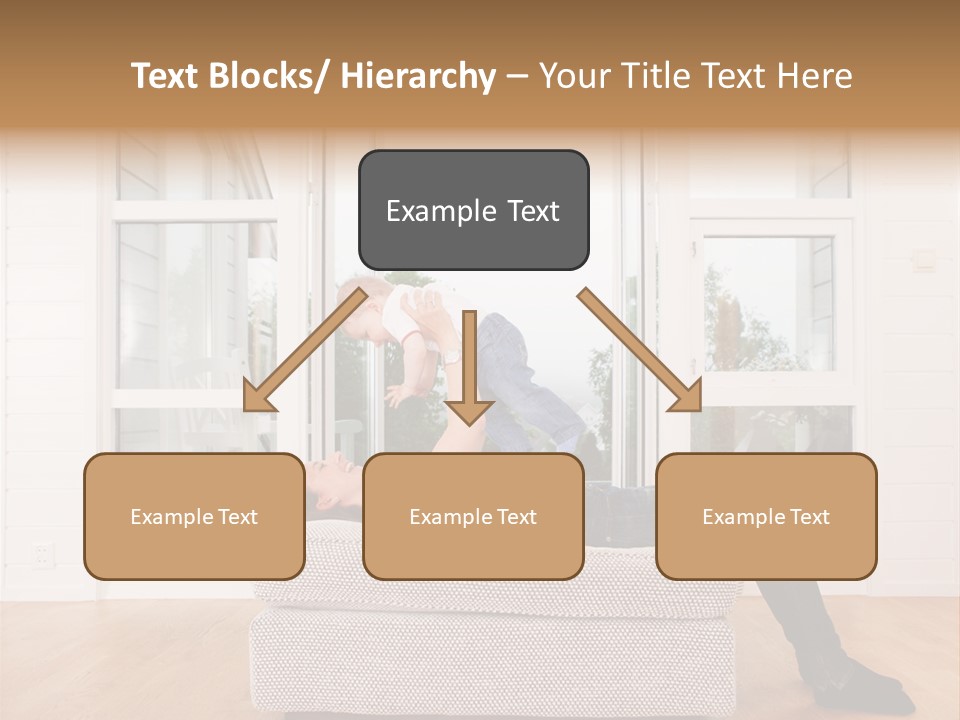 Text Blocks/ Hierarchy – Your Title Text Here

Example Text

Example Text

Example Text

Example Text